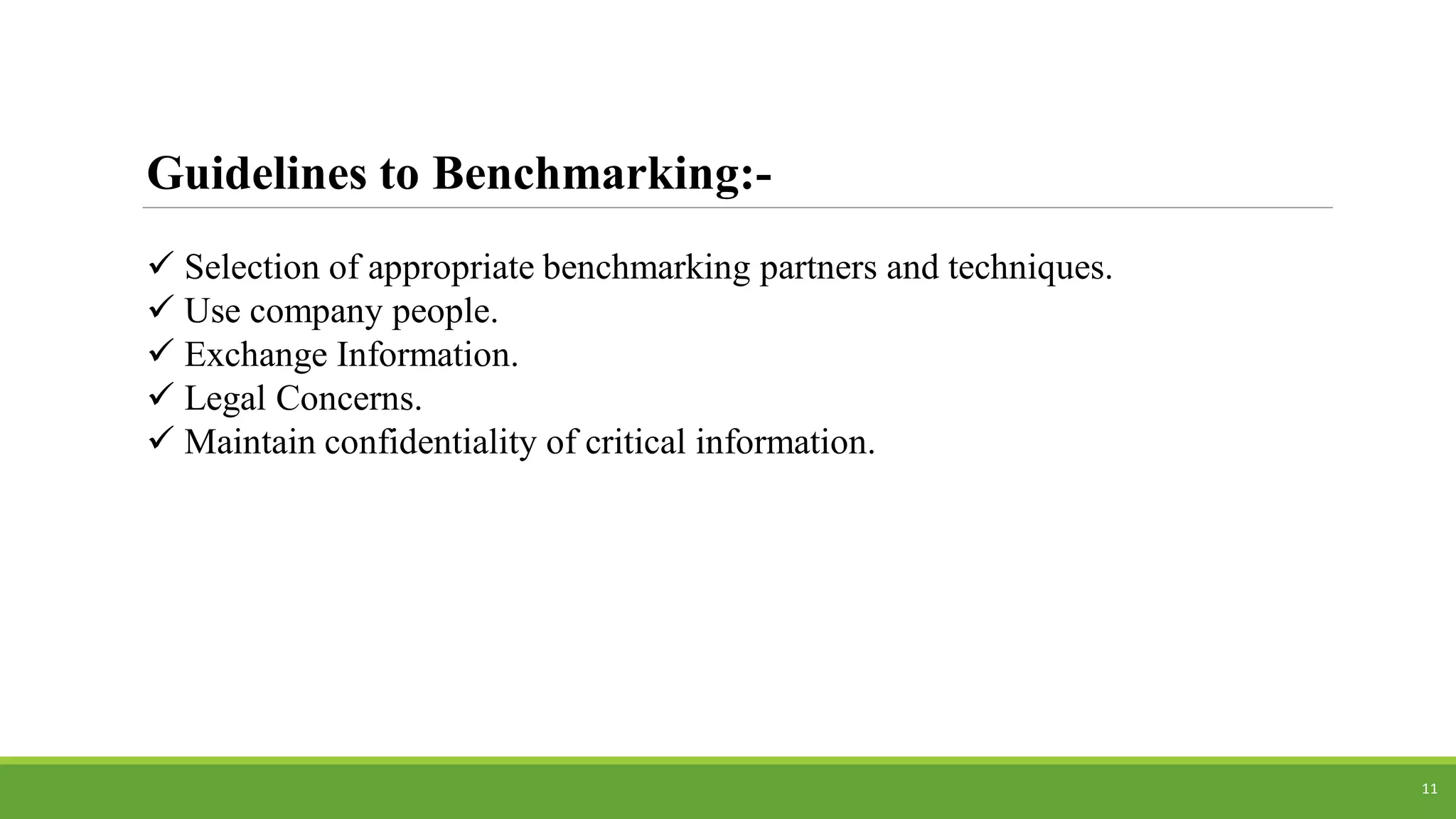 Guidelines to Benchmarking:-

✓ Selection of appropriate benchmarking partners and techniques.
✓ Use company people.
✓ Exchange Information.
✓ Legal Concerns.
✓ Maintain confidentiality of critical information.

11